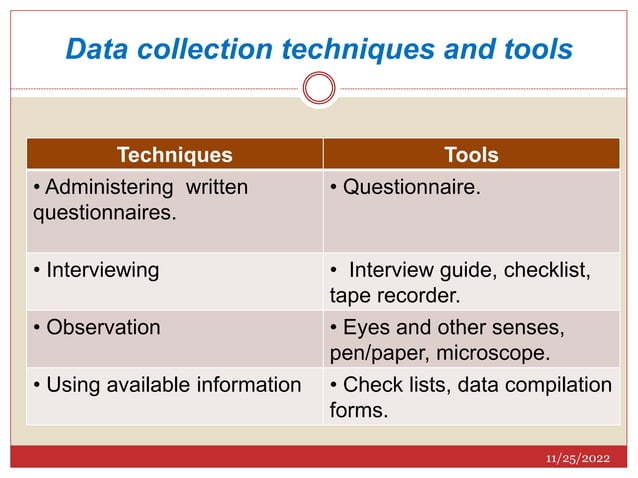 Data collection techniques and tools

| Techniques | Tools |
|---|---|
| • Administering written questionnaires. | • Questionnaire. |
| • Interviewing | • Interview guide, checklist, tape recorder. |
| • Observation | • Eyes and other senses, pen/paper, microscope. |
| • Using available information | • Check lists, data compilation forms. |

11/25/2022